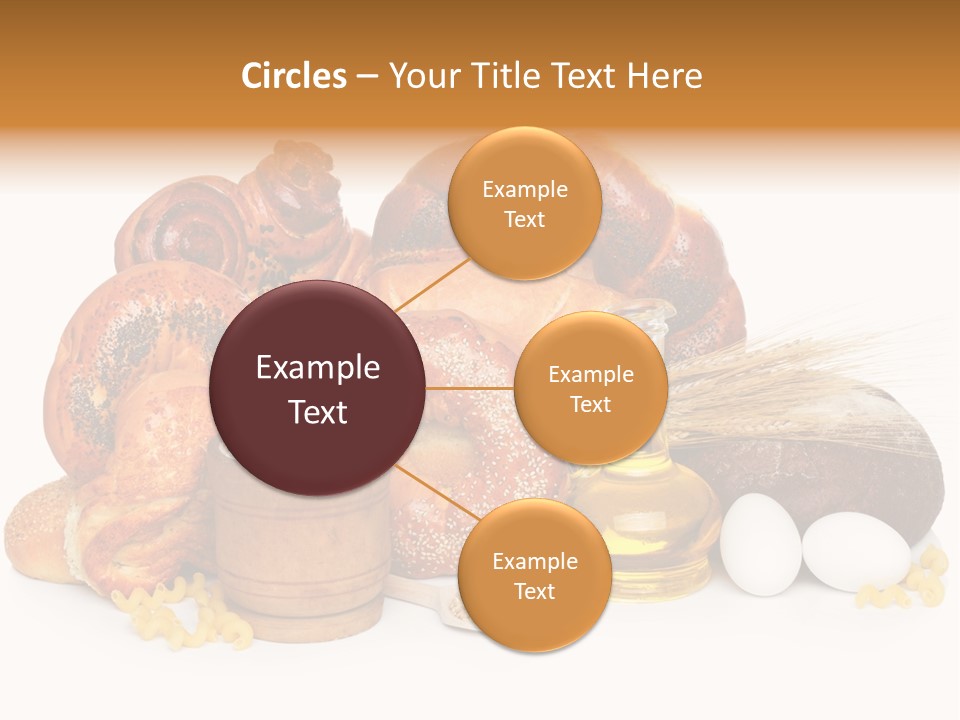 Circles – Your Title Text Here

Example Text

Example Text

Example Text

Example Text